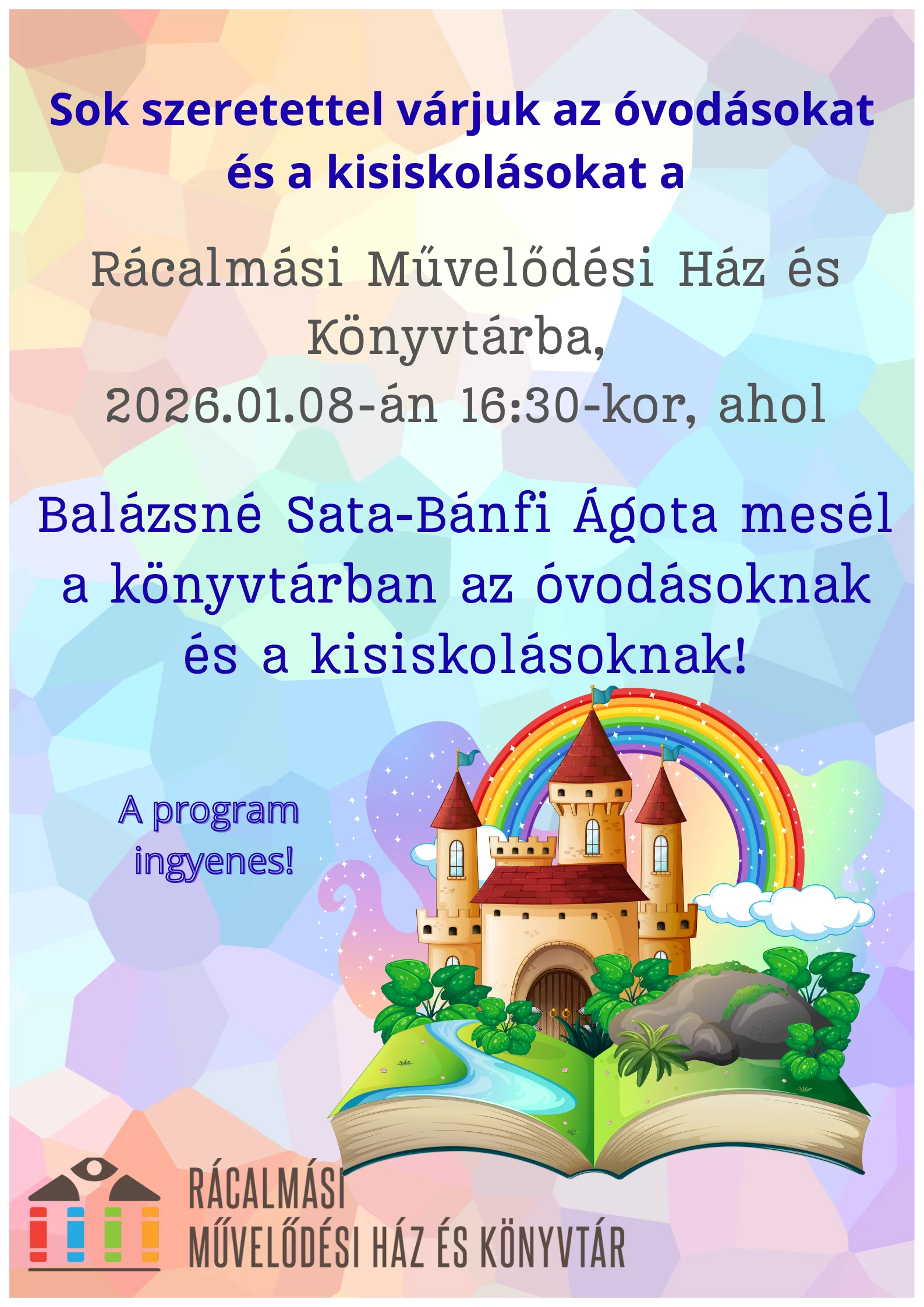 Sok szeretettel várjuk az óvodásokat és a kisiskolásokat a

Rácalmási Művelődési Ház és Könyvtárba, 2026.01.08-án 16:30-kor, ahol

Balázsné Sata-Bánfi Ágota mesél a könyvtárban az óvodásoknak és a kisiskolásoknak!

A program ingyenes!

RÁCALMÁSI
MŰVELŐDÉSI HÁZ ÉS KÖNYVTÁR